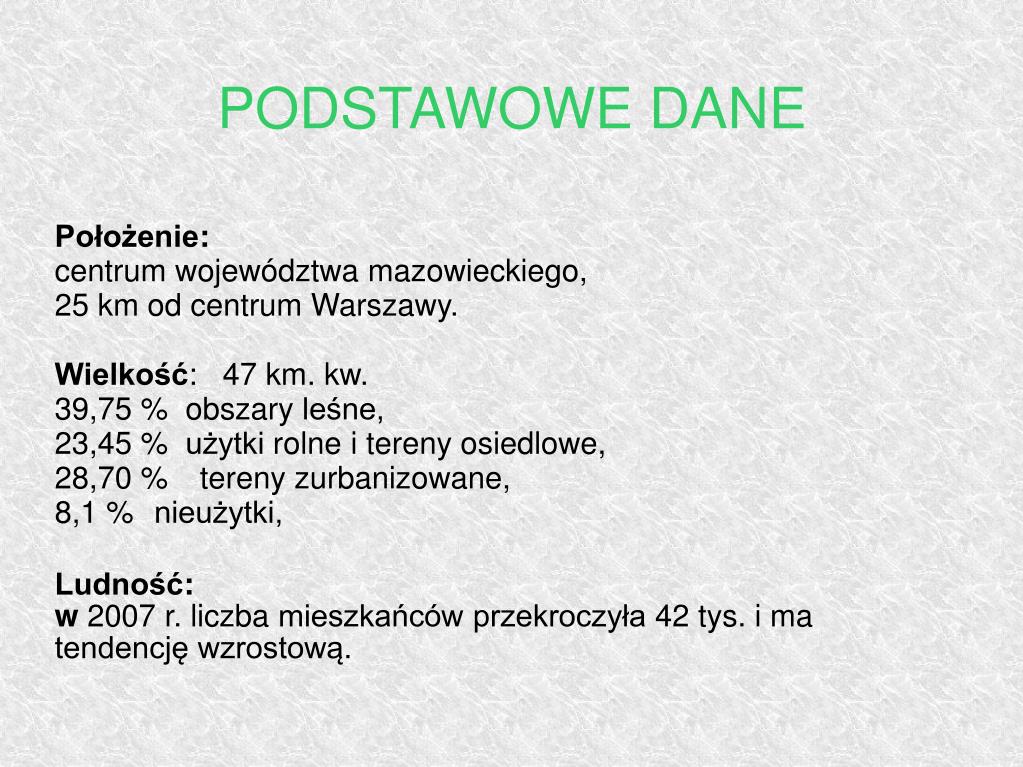 PODSTAWOWE DANE

Położenie:
centrum województwa mazowieckiego,
25 km od centrum Warszawy.

Wielkość: 47 km. kw.
39,75 % obszary leśne,
23,45 % użytki rolne i tereny osiedlowe,
28,70 % tereny zurbanizowane,
8,1 % nieużytki,

Ludność:
w 2007 r. liczba mieszkańców przekroczyła 42 tys. i ma tendencję wzrostową.